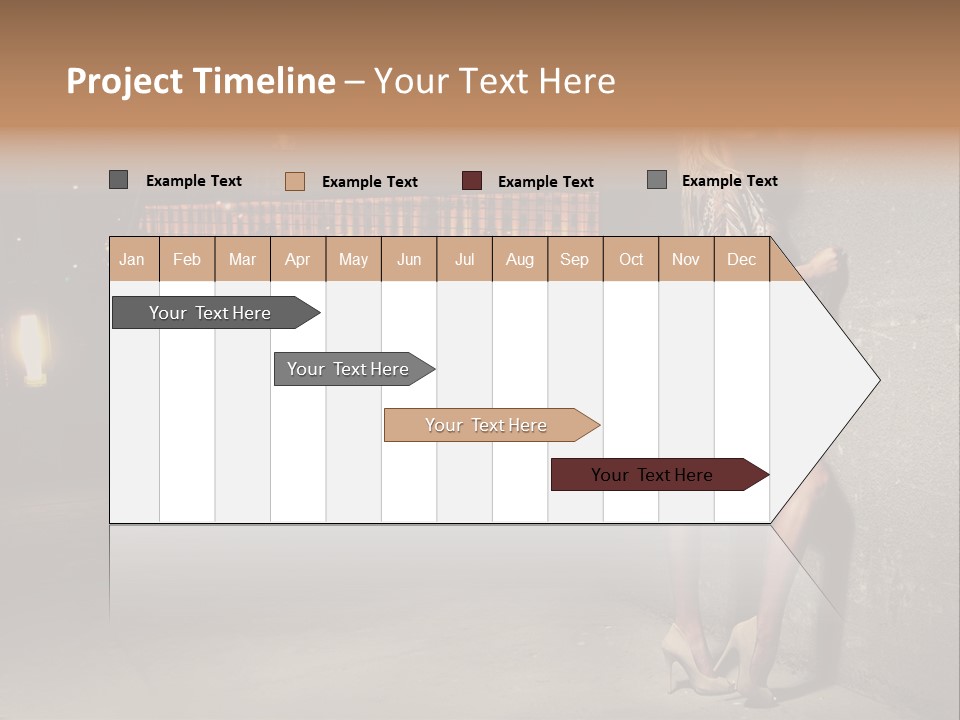 Project Timeline – Your Text Here

Example Text Example Text Example Text Example Text

| Jan | Feb | Mar | Apr | May | Jun | Jul | Aug | Sep | Oct | Nov | Dec |
|---|---|---|---|---|---|---|---|---|---|---|---|

Your Text Here

Your Text Here

Your Text Here

Your Text Here